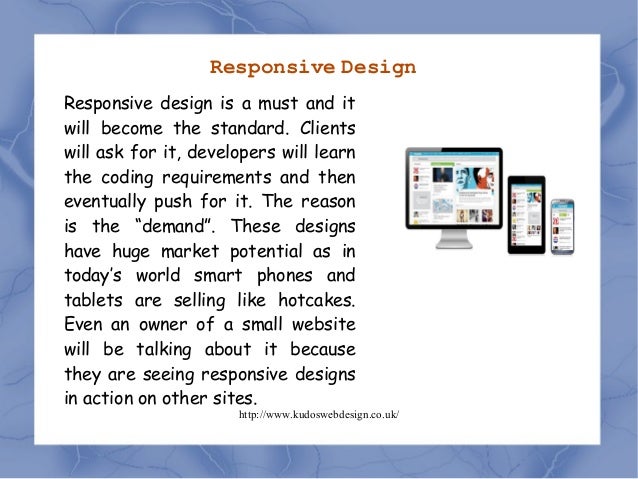 Responsive Design

Responsive design is a must and it will become the standard. Clients will ask for it, developers will learn the coding requirements and then eventually push for it. The reason is the “demand”. These designs have huge market potential as in today’s world smart phones and tablets are selling like hotcakes. Even an owner of a small website will be talking about it because they are seeing responsive designs in action on other sites.

http://www.kudoswebdesign.co.uk/